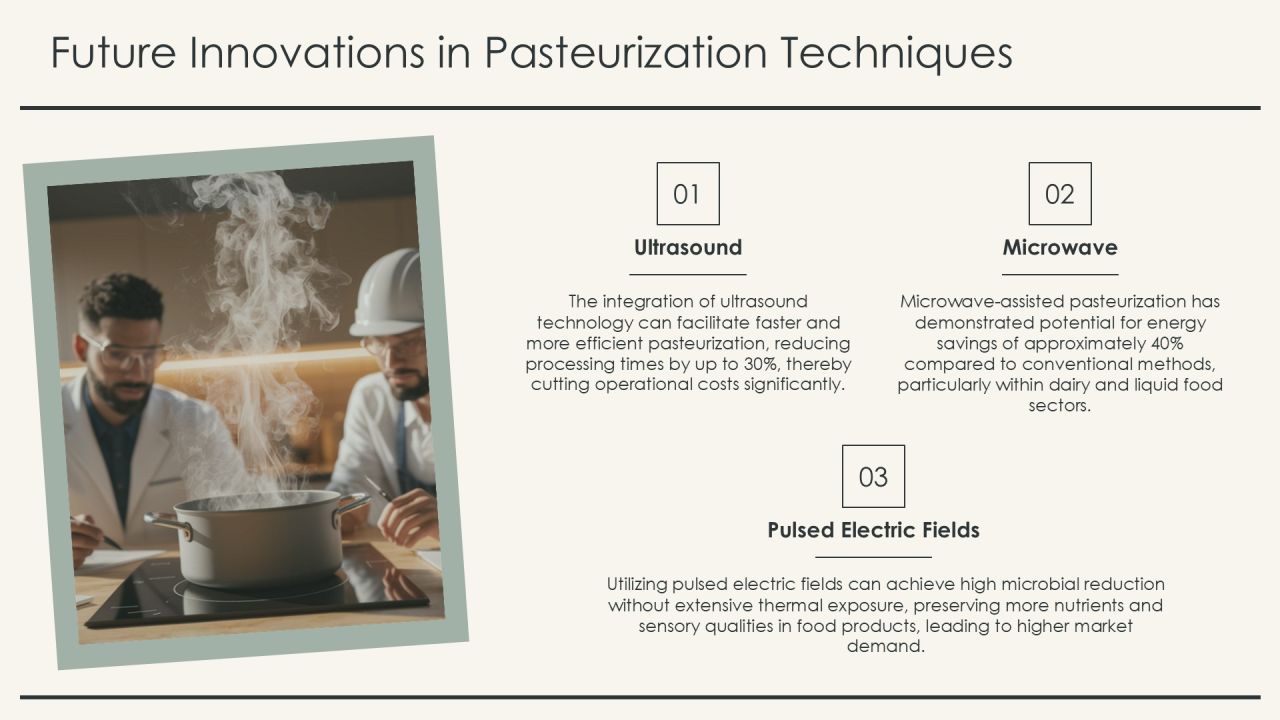 Future Innovations in Pasteurization Techniques

01

Ultrasound

The integration of ultrasound technology can facilitate faster and more efficient pasteurization, reducing processing times by up to 30%, thereby cutting operational costs significantly.

02

Microwave

Microwave-assisted pasteurization has demonstrated potential for energy savings of approximately 40% compared to conventional methods, particularly within dairy and liquid food sectors.

03

Pulsed Electric Fields

Utilizing pulsed electric fields can achieve high microbial reduction without extensive thermal exposure, preserving more nutrients and sensory qualities in food products, leading to higher market demand.